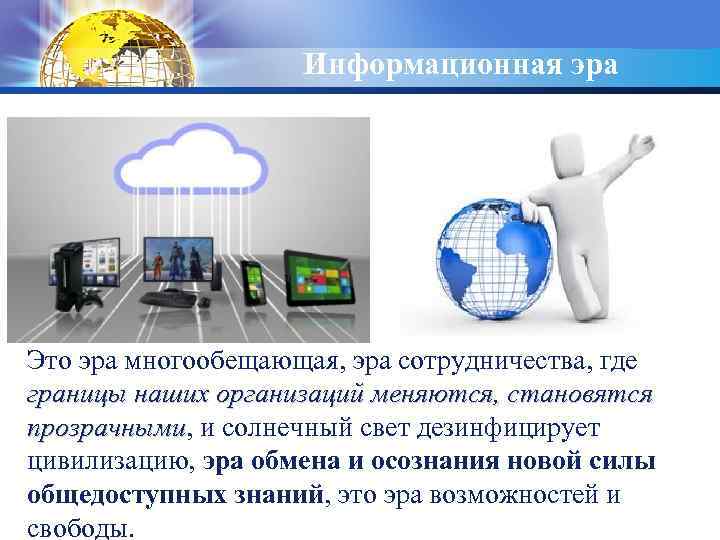 Информационная эра

Это эра многообещающая, эра сотрудничества, где границы наших организаций меняются, становятся прозрачными, и солнечный свет дезинфицирует цивилизацию, эра обмена и осознания новой силы общедоступных знаний, это эра возможностей и свободы.